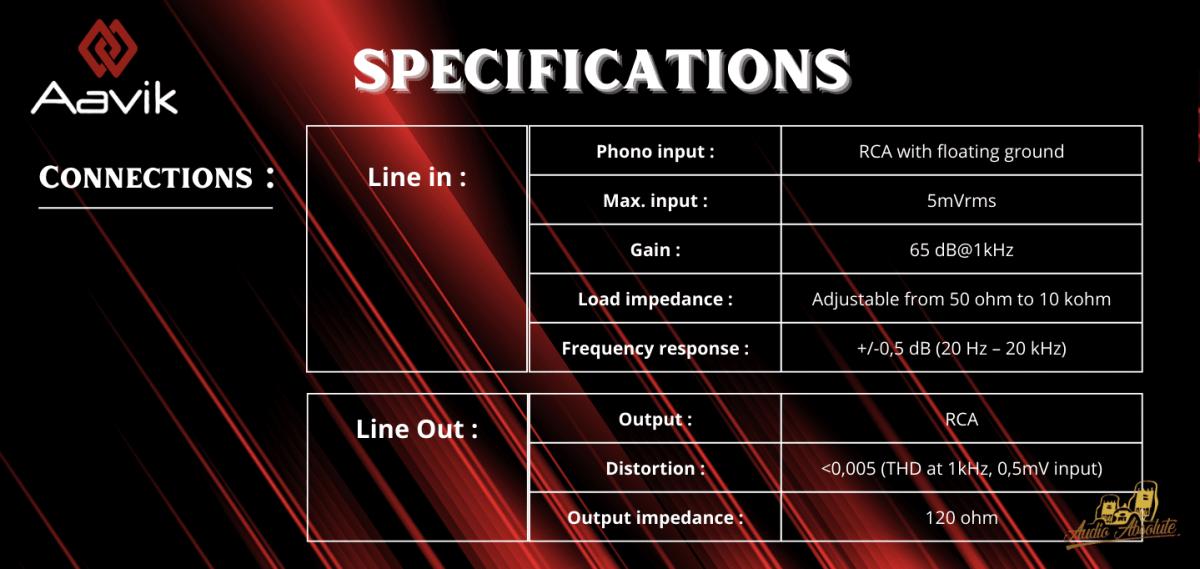 Aavik

SPECIFICATIONS

CONNECTIONS :

| Line in : | Phono input : | RCA with floating ground |
|---|---|---|
| | Max. input : | 5mVrms |
| | Gain : | 65 dB@1kHz |
| | Load impedance : | Adjustable from 50 ohm to 10 kohm |
| | Frequency response : | +/-0,5 dB (20 Hz – 20 kHz) |

| Line Out : | Output : | RCA |
|---|---|---|
| | Distortion : | <0,005 (THD at 1kHz, 0,5mV input) |
| | Output impedance : | 120 ohm |

Audio Absolute